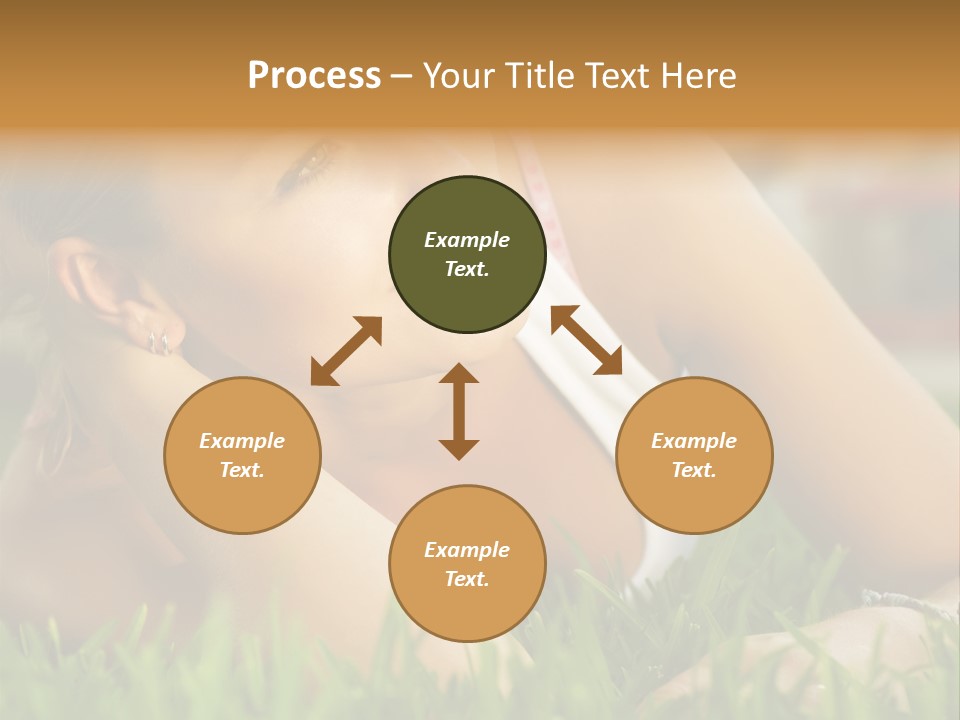 Process – Your Title Text Here

Example Text.

Example Text.

Example Text.

Example Text.